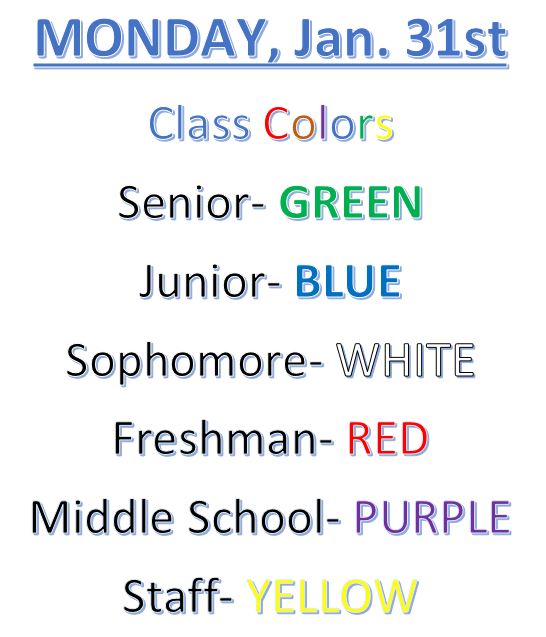 MONDAY, Jan. 31st

Class Colors

Senior- GREEN

Junior- BLUE

Sophomore- WHITE

Freshman- RED

Middle School- PURPLE

Staff- YELLOW